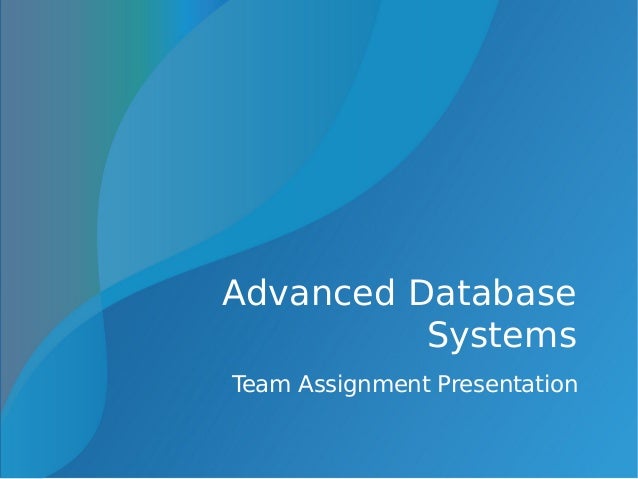 Advanced Database Systems

Team Assignment Presentation